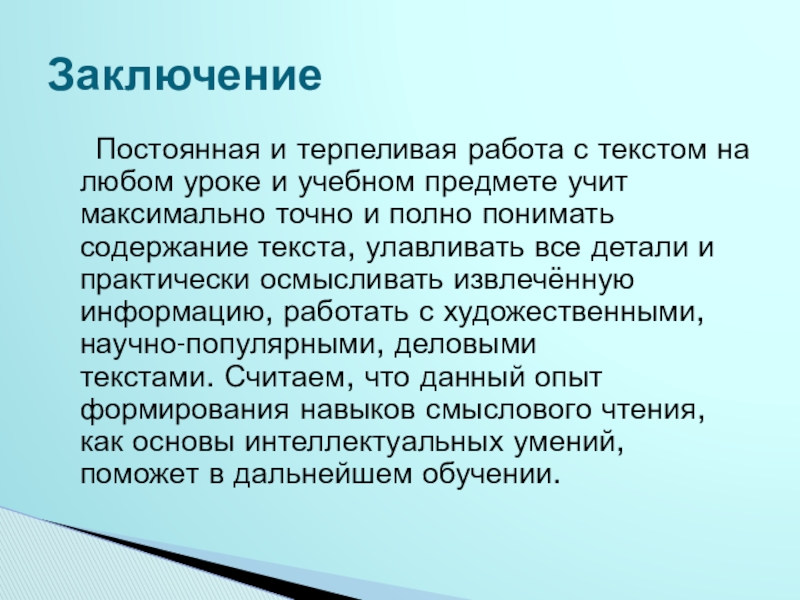 Заключение

Постоянная и терпеливая работа с текстом на любом уроке и учебном предмете учит максимально точно и полно понимать содержание текста, улавливать все детали и практически осмысливать извлечённую информацию, работать с художественными, научно-популярными, деловыми текстами. Считаем, что данный опыт формирования навыков смыслового чтения, как основы интеллектуальных умений, поможет в дальнейшем обучении.